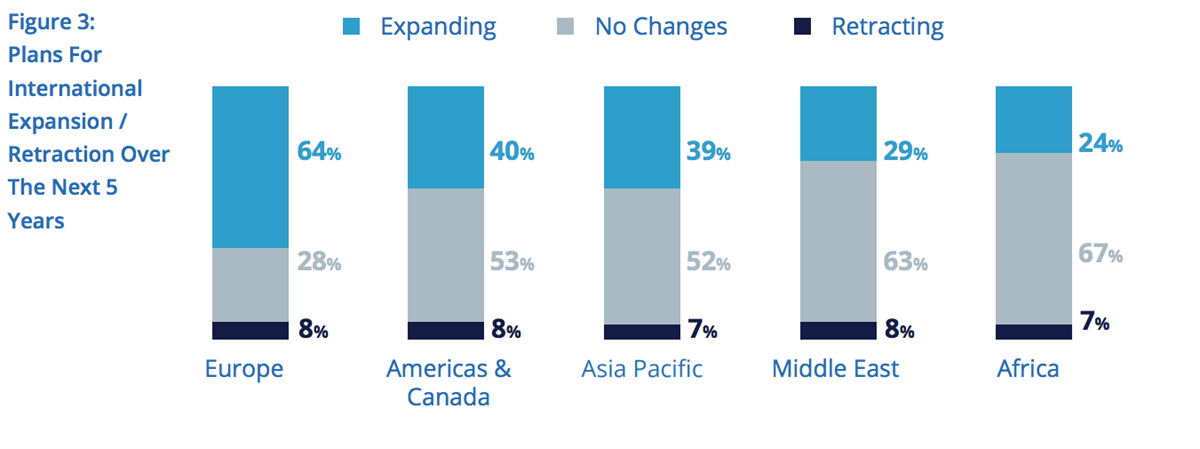 Figure 3: Plans For International Expansion / Retraction Over The Next 5 Years

Expanding No Changes Retracting

64%
28%
8%
Europe

40%
53%
8%
Americas & Canada

39%
52%
7%
Asia Pacific

29%
63%
8%
Middle East

24%
67%
7%
Africa